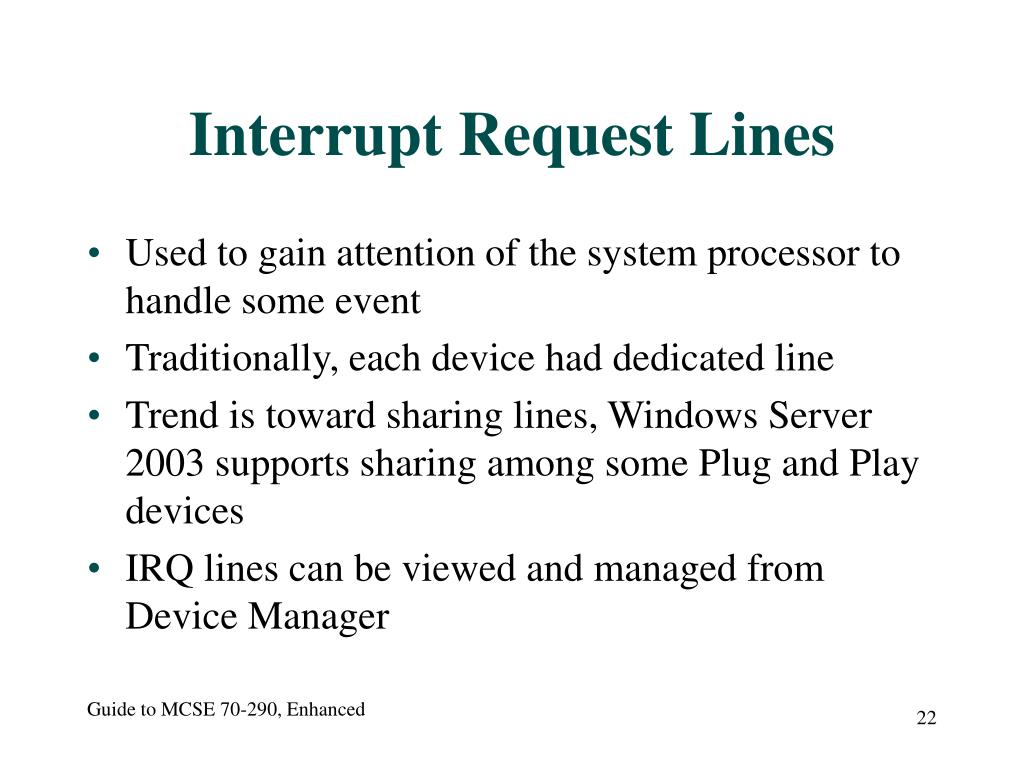 Interrupt Request Lines

• Used to gain attention of the system processor to handle some event
• Traditionally, each device had dedicated line
• Trend is toward sharing lines, Windows Server 2003 supports sharing among some Plug and Play devices
• IRQ lines can be viewed and managed from Device Manager

Guide to MCSE 70-290, Enhanced

22